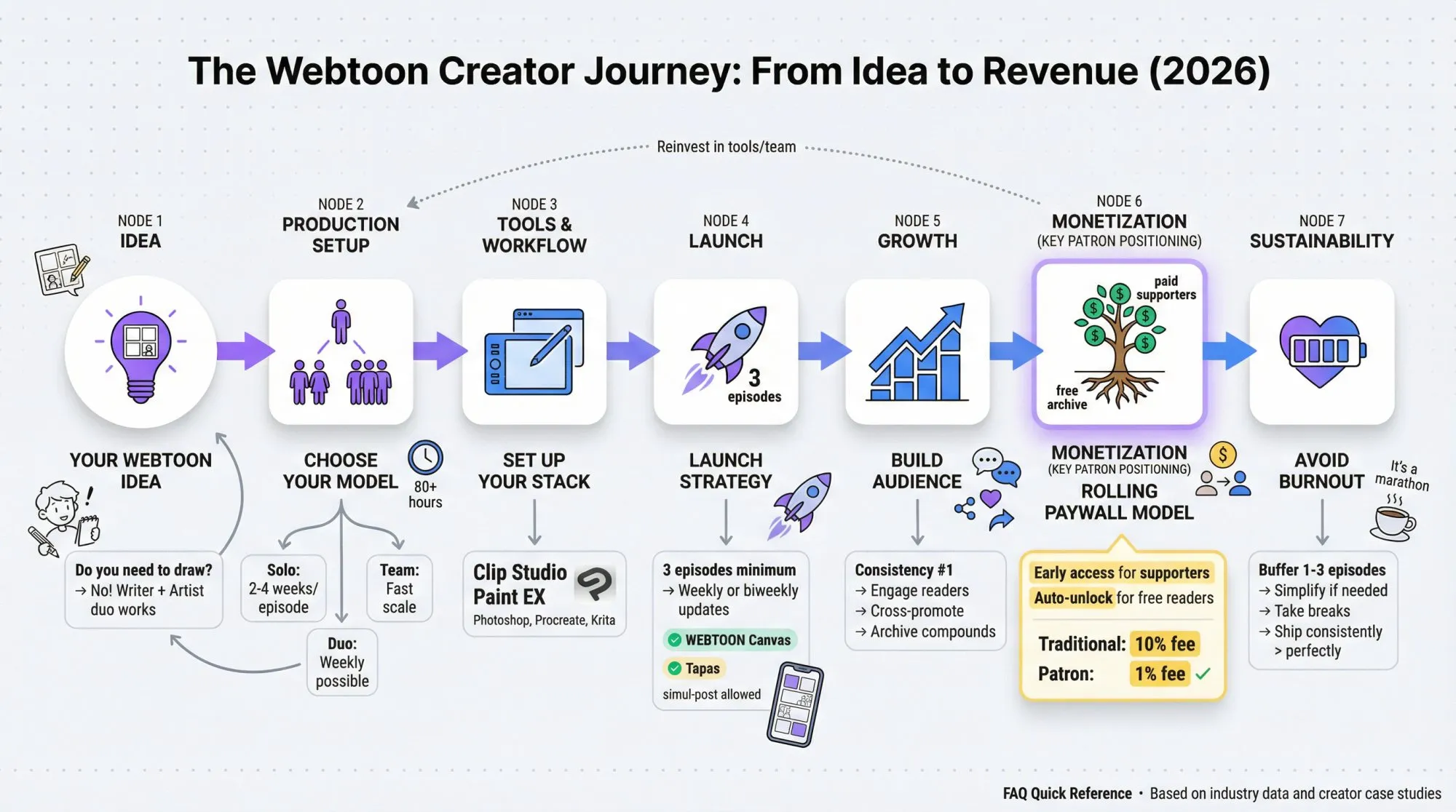 The Webtoon Creator Journey: From Idea to Revenue (2026)

Reinvest in tools/team

NODE 1
IDEA

NODE 2
PRODUCTION SETUP

NODE 3
TOOLS & WORKFLOW

NODE 4
LAUNCH

NODE 5
GROWTH

NODE 6
MONETIZATION
(KEY PATRON POSITIONING)

NODE 7
SUSTAINABILITY

3 episodes

paid supporters

free archive

YOUR WEBTOON IDEA

Do you need to draw?
→ No! Writer + Artist duo works

CHOOSE YOUR MODEL

80+ hours

Solo:
2-4 weeks/ episode

Team:
Fast scale

Duo:
Weekly possible

SET UP YOUR STACK

Clip Studio Paint EX
Photoshop, Procreate, Krita

LAUNCH STRATEGY

3 episodes minimum
→ Weekly or biweekly updates

WEBTOON Canvas
Tapas
simul-post allowed

BUILD AUDIENCE

Consistency #1
→ Engage readers
→ Cross-promote
→ Archive compounds

MONETIZATION
(KEY PATRON POSITIONING)
ROLLING PAYWALL MODEL

Early access for supporters
Auto-unlock for free readers

Traditional: 10% fee
Patron: 1% fee ✓

AVOID BURNOUT

It's a marathon

Buffer 1-3 episodes
→ Simplify if needed
→ Take breaks
→ Ship consistently > perfectly

FAQ Quick Reference • Based on industry data and creator case studies